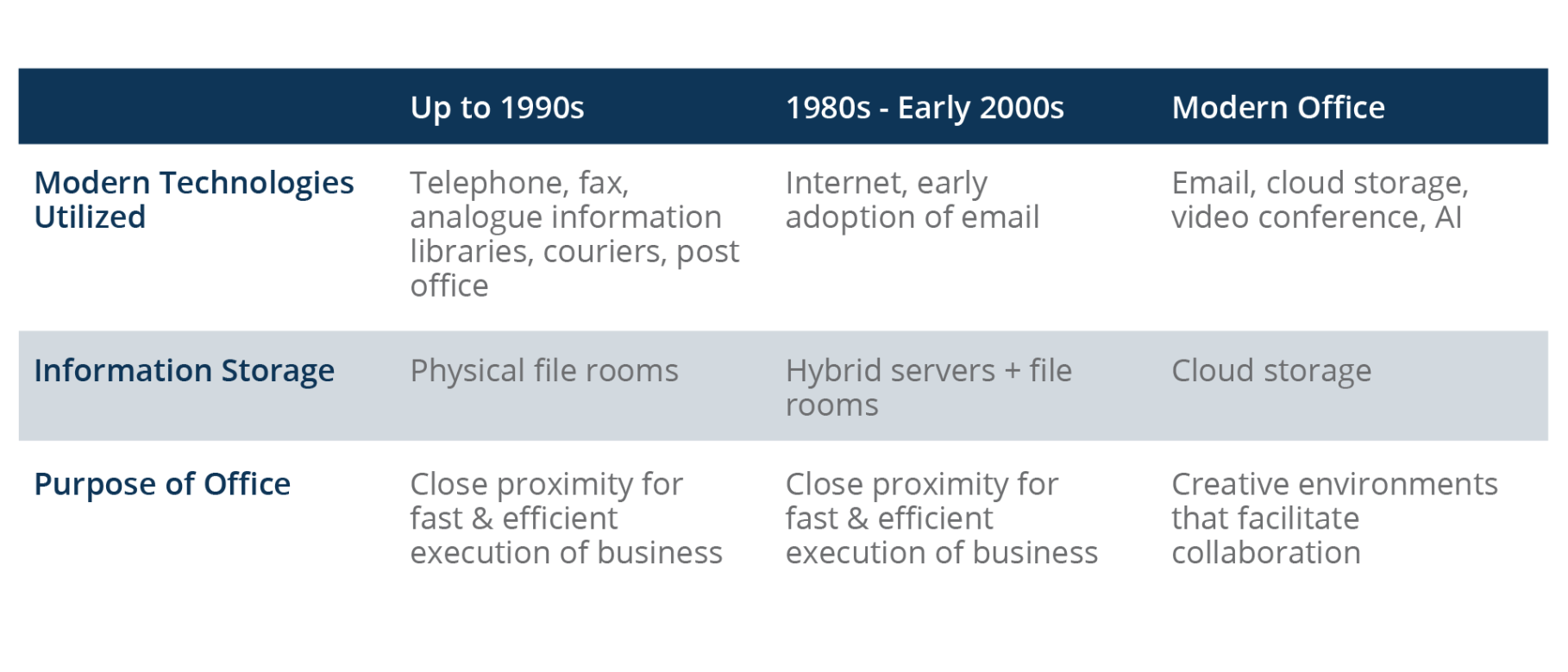 | | Up to 1990s | 1980s - Early 2000s | Modern Office |
|---|---|---|---|
| Modern Technologies Utilized | Telephone, fax, analogue information libraries, couriers, post office | Internet, early adoption of email | Email, cloud storage, video conference, AI |
| Information Storage | Physical file rooms | Hybrid servers + file rooms | Cloud storage |
| Purpose of Office | Close proximity for fast & efficient execution of business | Close proximity for fast & efficient execution of business | Creative environments that facilitate collaboration |